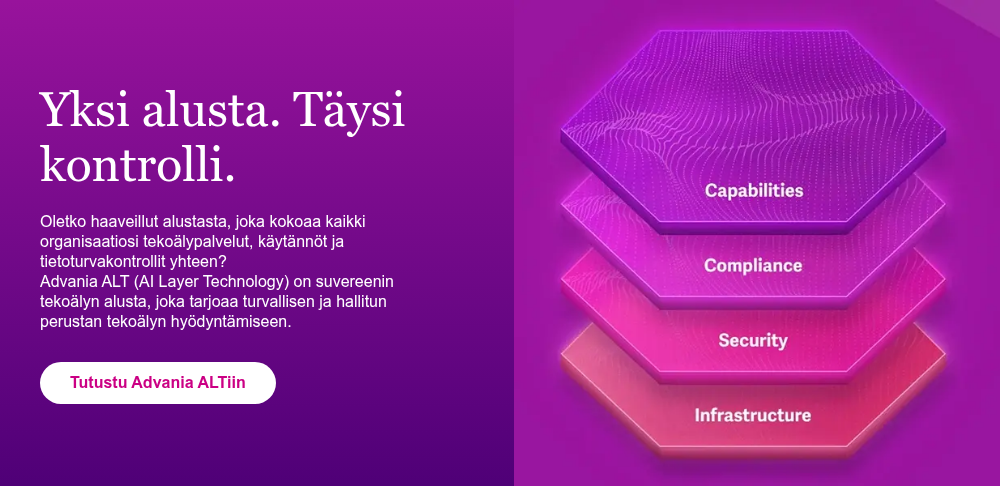 Yksi alusta. Täysi kontrolli.

Oletko haaveillut alustasta, joka kokoaa kaikki organisaatiosi tekoälypalvelut, käytännöt ja tietoturvakontrollit yhteen?
Advania ALT (AI Layer Technology) on suvereenin tekoälyn alusta, joka tarjoaa turvallisen ja hallitun perustan tekoälyn hyödyntämiseen.

Tutustu Advania ALTiin

Capabilities

Compliance

Security

Infrastructure